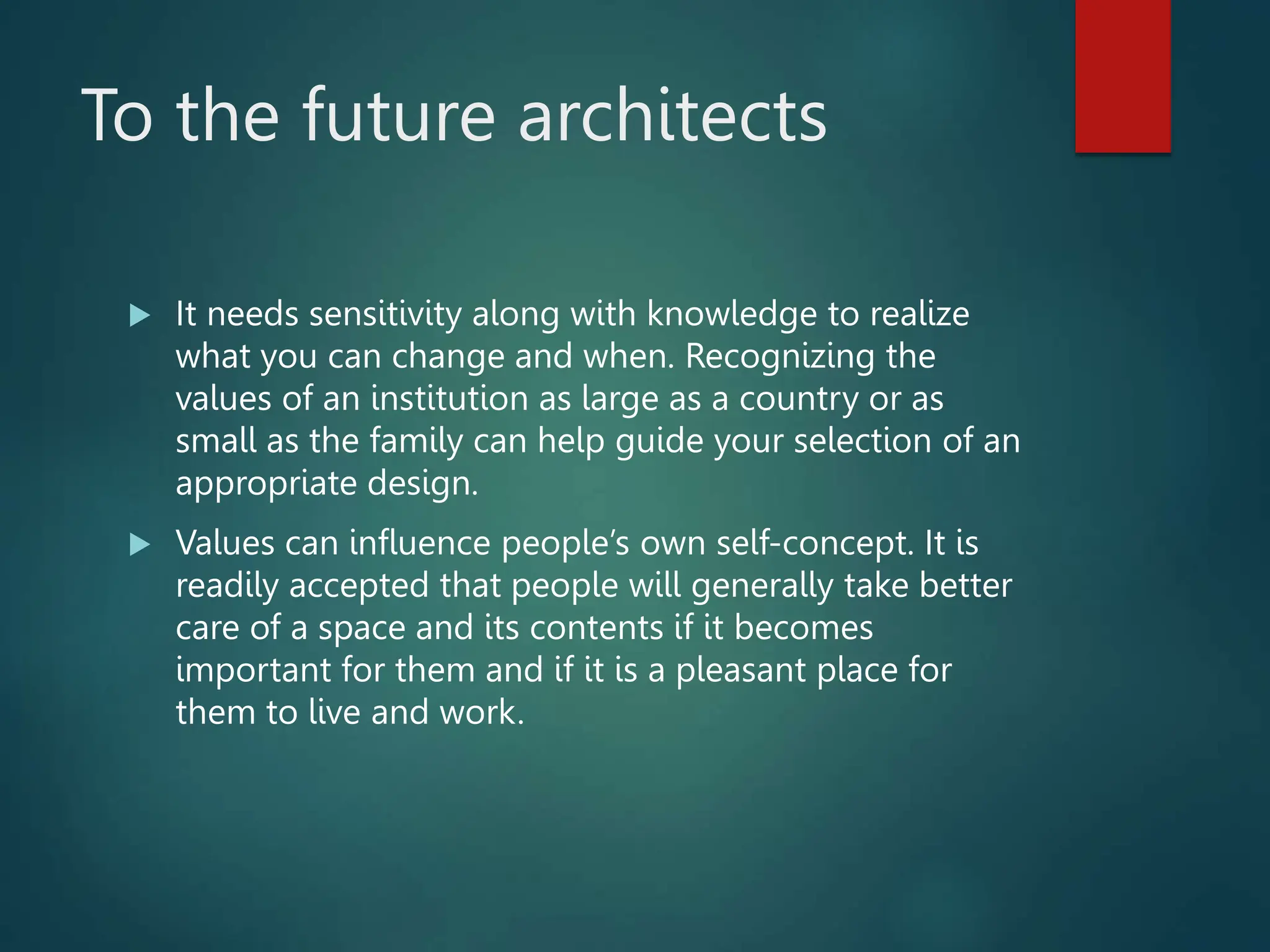 To the future architects

▶ It needs sensitivity along with knowledge to realize what you can change and when. Recognizing the values of an institution as large as a country or as small as the family can help guide your selection of an appropriate design.

▶ Values can influence people's own self-concept. It is readily accepted that people will generally take better care of a space and its contents if it becomes important for them and if it is a pleasant place for them to live and work.